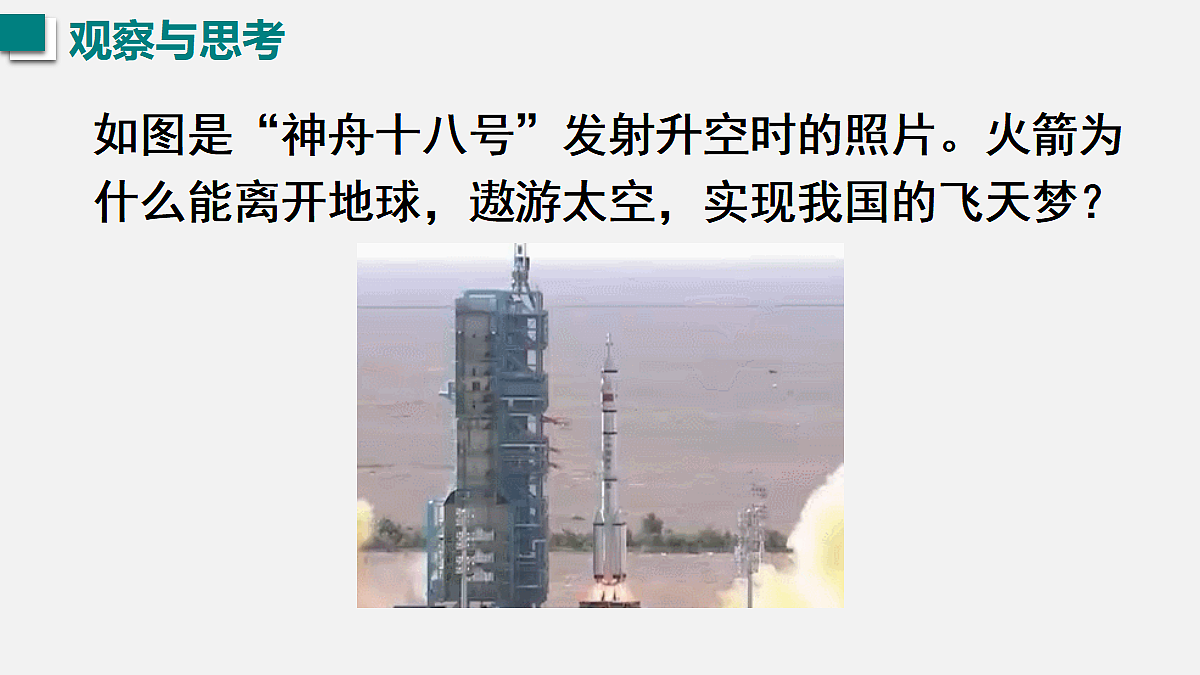 观察与思考

如图是“神舟十八号”发射升空时的照片。火箭为什么能离开地球，遨游太空，实现我国的飞天梦？